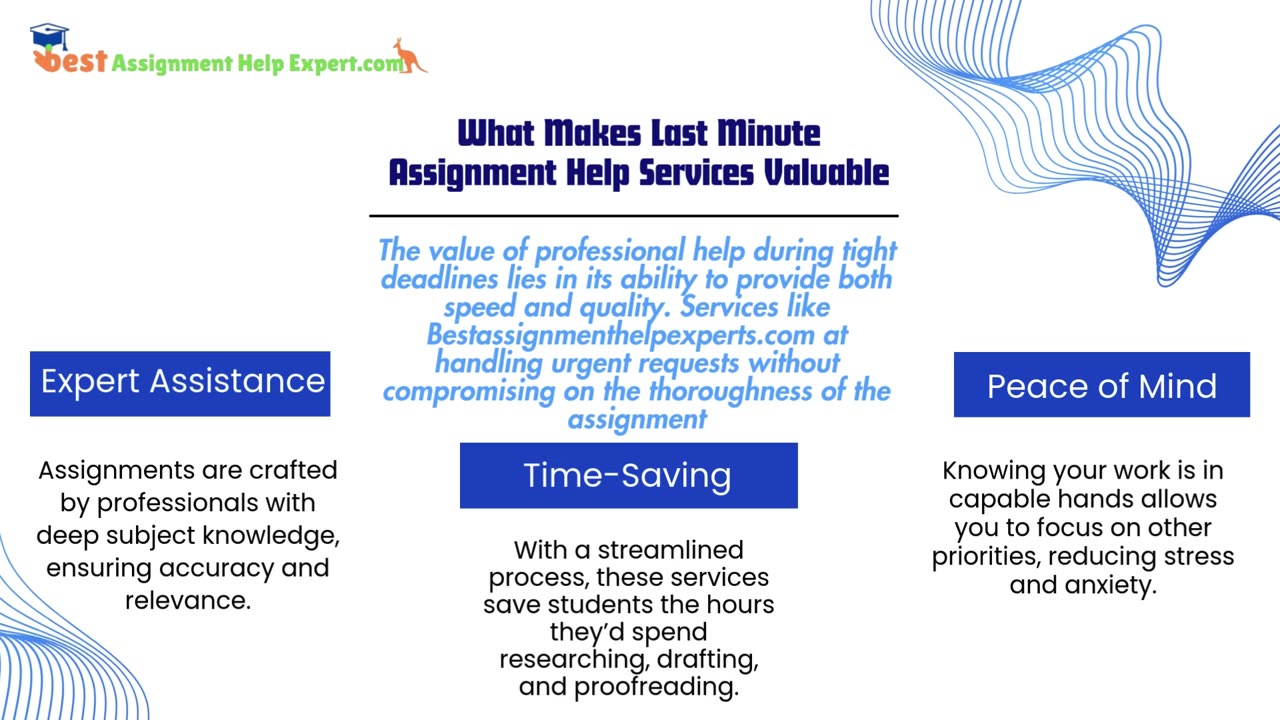 Best Assignment Help Expert.com

What Makes Last Minute Assignment Help Services Valuable

The value of professional help during tight deadlines lies in its ability to provide both speed and quality. Services like Bestassignmenthelpexperts.com at handling urgent requests without compromising on the thoroughness of the assignment

Expert Assistance

Assignments are crafted by professionals with deep subject knowledge, ensuring accuracy and relevance.

Time-Saving

With a streamlined process, these services save students the hours they'd spend researching, drafting, and proofreading.

Peace of Mind

Knowing your work is in capable hands allows you to focus on other priorities, reducing stress and anxiety.